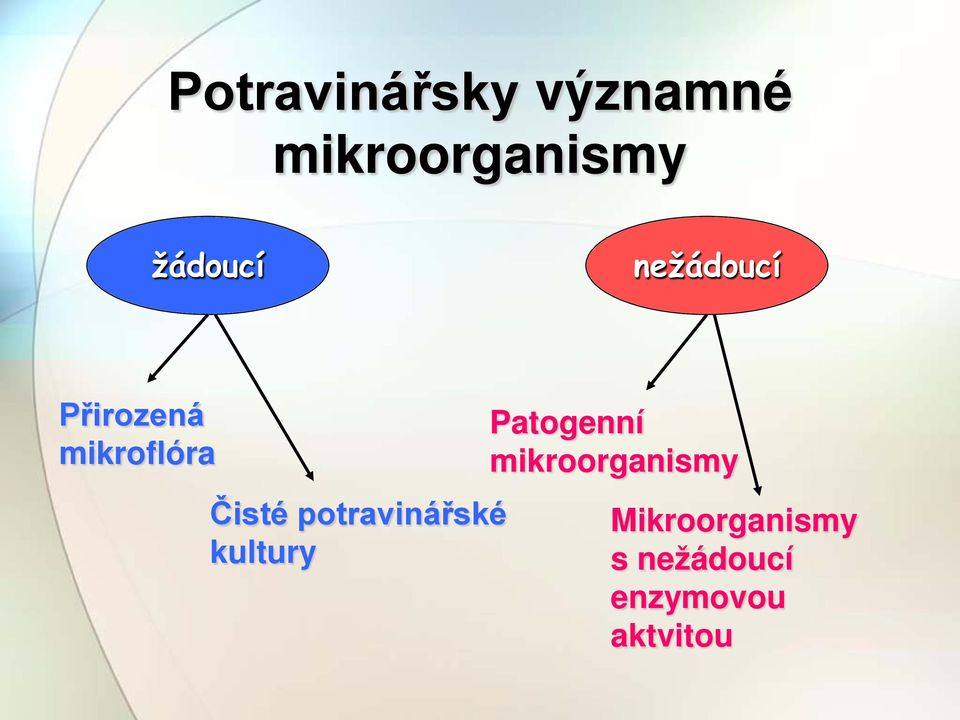 Potravinářsky významné mikroorganismy

žádoucí

nežádoucí

Přirozená mikroflóra

Čisté potravinářské kultury

Patogenní mikroorganismy

Mikroorganismy s nežádoucí enzymovou aktvitou